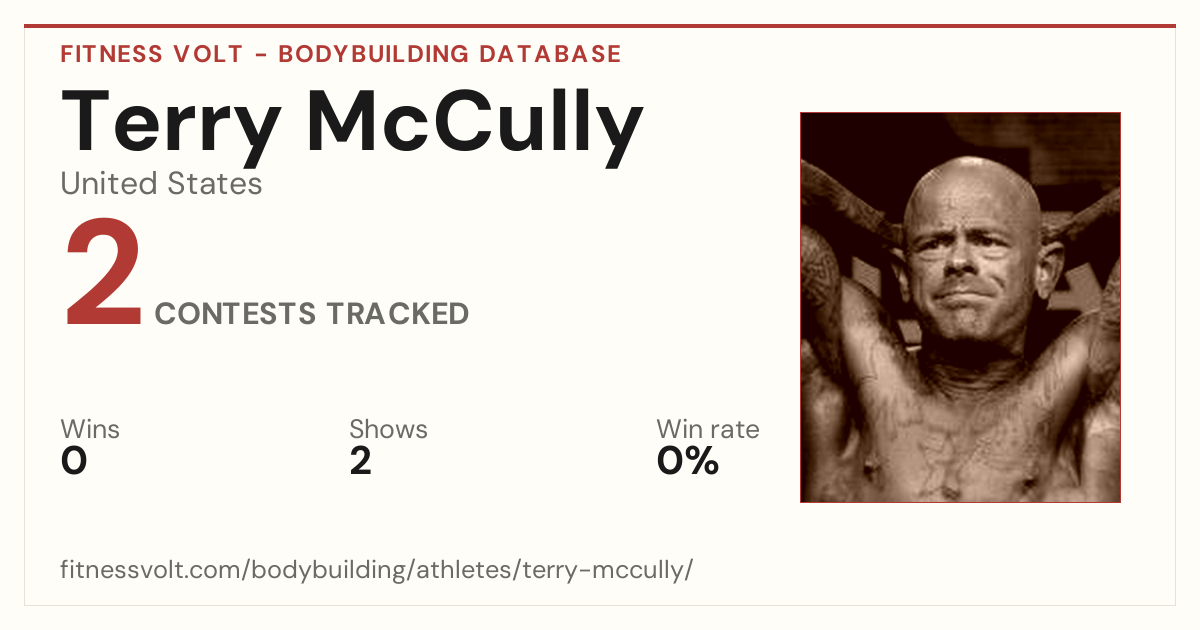 FITNESS VOLT - BODYBUILDING DATABASE

Terry McCully

United States

2 CONTESTS TRACKED

Wins
0

Shows
2

Win rate
0%

fitnessvolt.com/bodybuilding/athletes/terry-mccully/